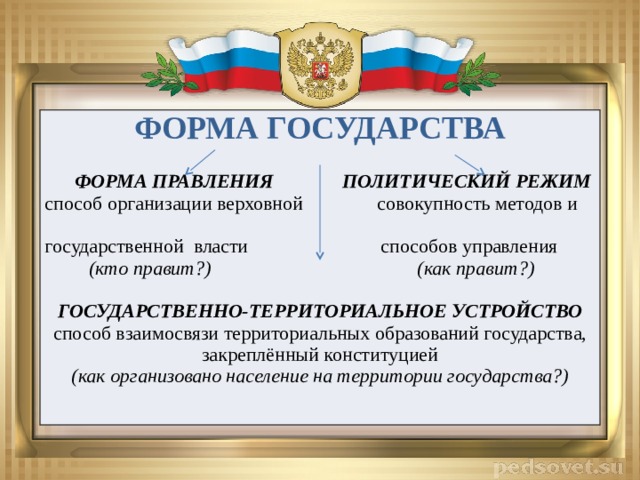 ФОРМА ГОСУДАРСТВА

ФОРМА ПРАВЛЕНИЯ
способ организации верховной государственной власти
(кто правит?)

ПОЛИТИЧЕСКИЙ РЕЖИМ
совокупность методов и способов управления
(как правит?)

ГОСУДАРСТВЕННО-ТЕРРИТОРИАЛЬНОЕ УСТРОЙСТВО
способ взаимосвязи территориальных образований государства, закреплённый конституцией
(как организовано население на территории государства?)

pedsovet.su